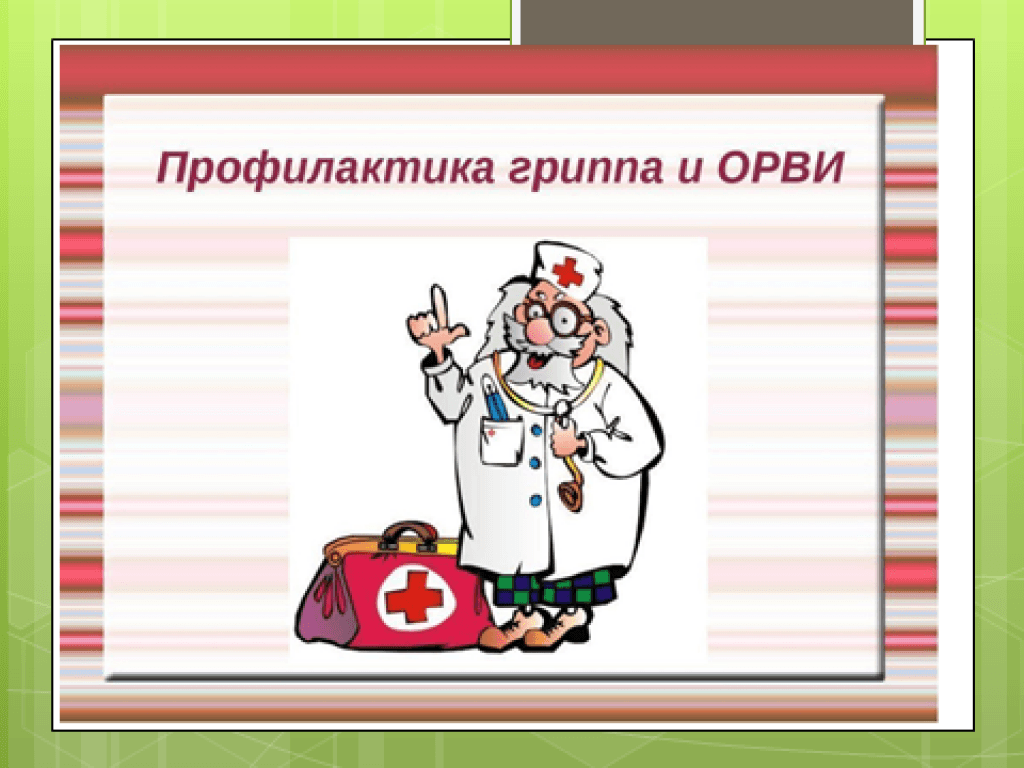 Профилактика гриппа и ОРВИ